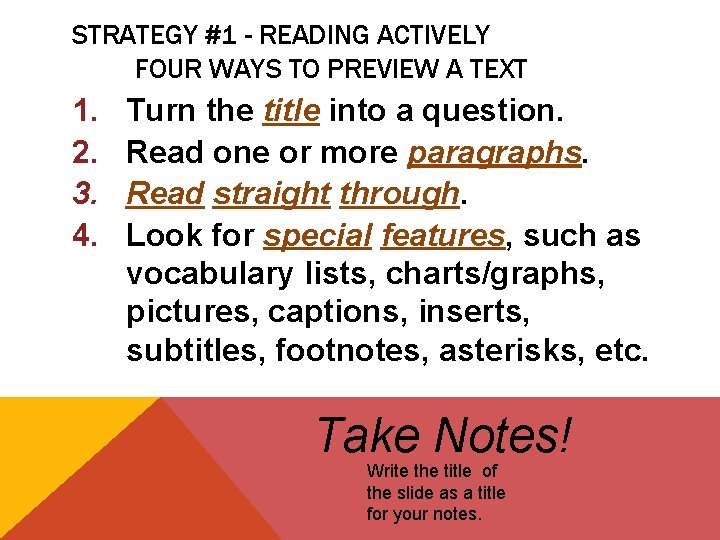 STRATEGY #1 - READING ACTIVELY
FOUR WAYS TO PREVIEW A TEXT

1. Turn the title into a question.
2. Read one or more paragraphs.
3. Read straight through.
4. Look for special features, such as vocabulary lists, charts/graphs, pictures, captions, inserts, subtitles, footnotes, asterisks, etc.

Take Notes!
Write the title of the slide as a title for your notes.